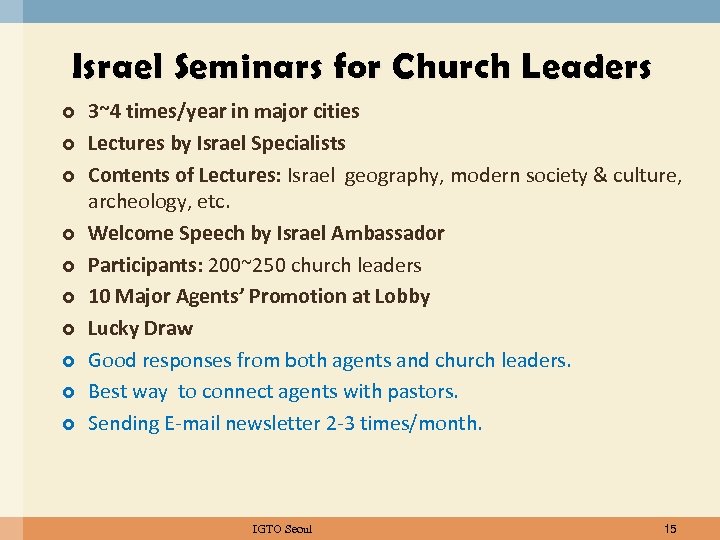 Israel Seminars for Church Leaders

- 3~4 times/year in major cities
- Lectures by Israel Specialists
- Contents of Lectures: Israel geography, modern society & culture, archeology, etc.
- Welcome Speech by Israel Ambassador
- Participants: 200~250 church leaders
- 10 Major Agents' Promotion at Lobby
- Lucky Draw
- Good responses from both agents and church leaders.
- Best way to connect agents with pastors.
- Sending E-mail newsletter 2-3 times/month.

IGTO Seoul

15